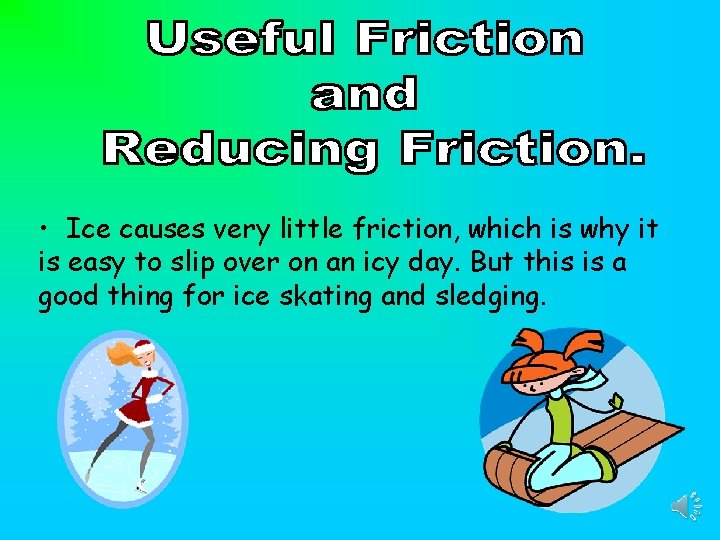 Useful Friction
and
Reducing Friction.

• Ice causes very little friction, which is why it is easy to slip over on an icy day. But this is a good thing for ice skating and sledging.